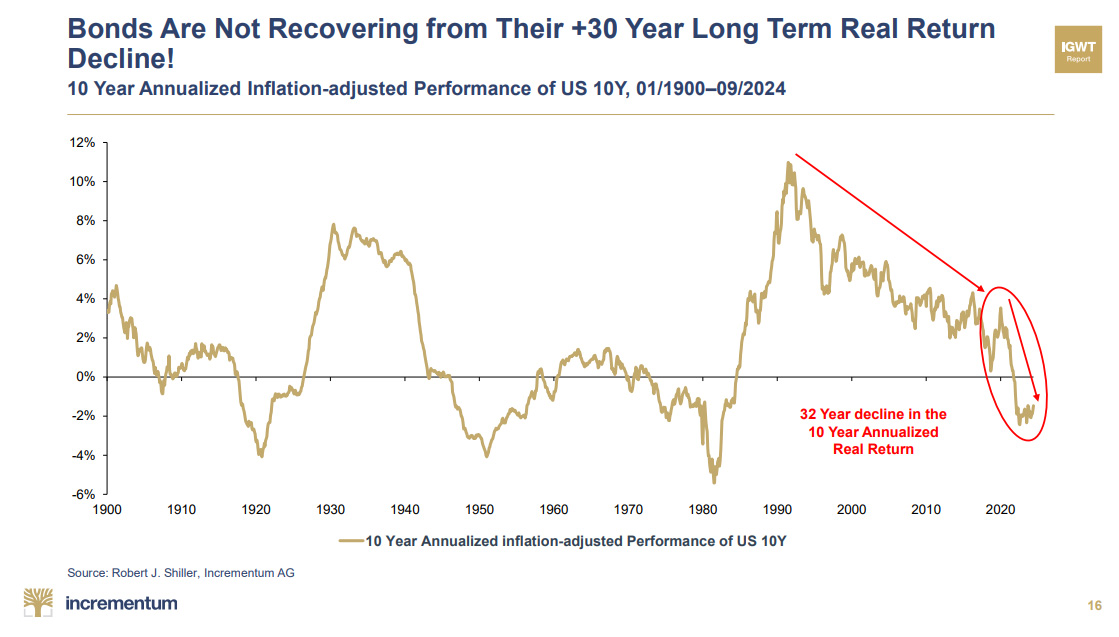 Bonds Are Not Recovering from Their +30 Year Long Term Real Return Decline!

10 Year Annualized Inflation-adjusted Performance of US 10Y, 01/1900–09/2024

IGWT Report

12%
10%
8%
6%
4%
2%
0%
-2%
-4%
-6%

1900 1910 1920 1930 1940 1950 1960 1970 1980 1990 2000 2010 2020

32 Year decline in the 10 Year Annualized Real Return

10 Year Annualized inflation-adjusted Performance of US 10Y

Source: Robert J. Shiller, Incrementum AG

incrementum

16